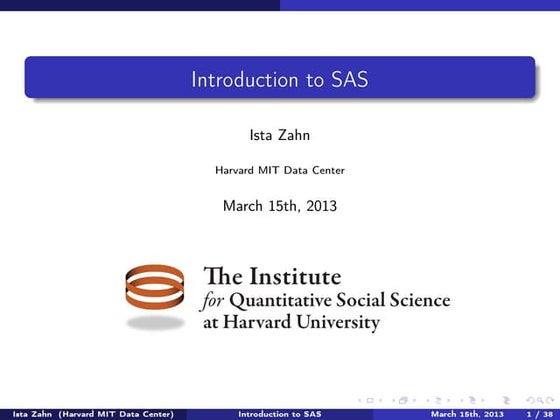 Introduction to SAS

Ista Zahn

Harvard MIT Data Center

March 15th, 2013

The Institute
for Quantitative Social Science
at Harvard University

Ista Zahn (Harvard MIT Data Center) Introduction to SAS March 15th, 2013 1 / 38